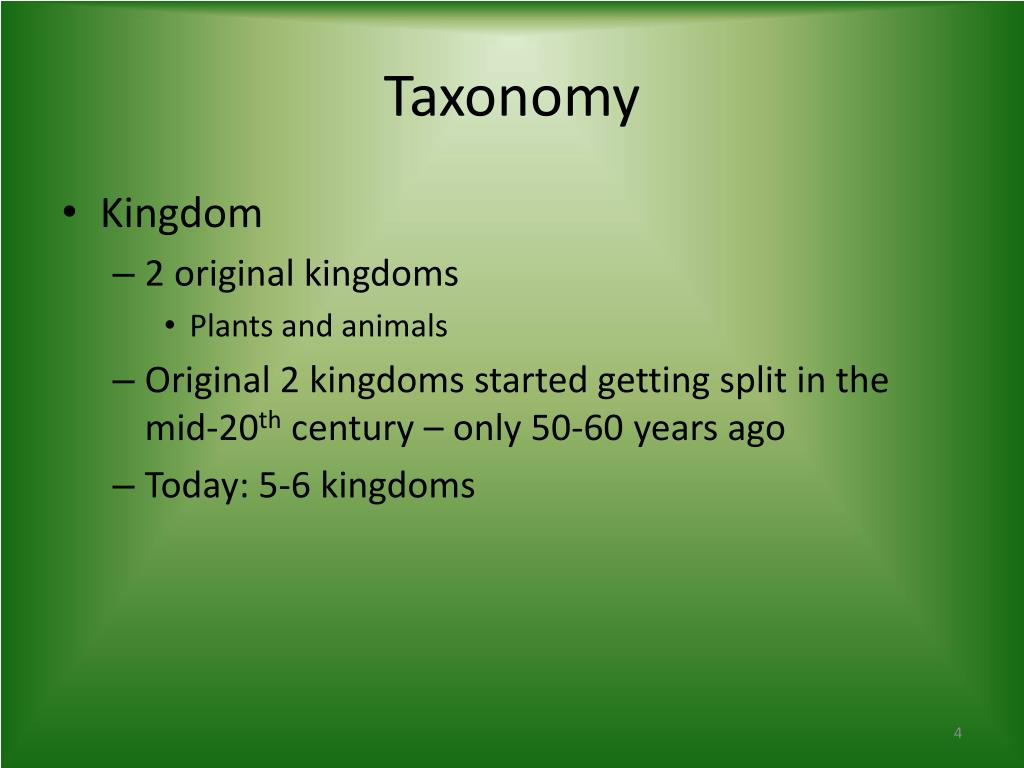 Taxonomy

• Kingdom
– 2 original kingdoms
• Plants and animals
– Original 2 kingdoms started getting split in the mid-20$^{th}$ century – only 50-60 years ago
– Today: 5-6 kingdoms

4